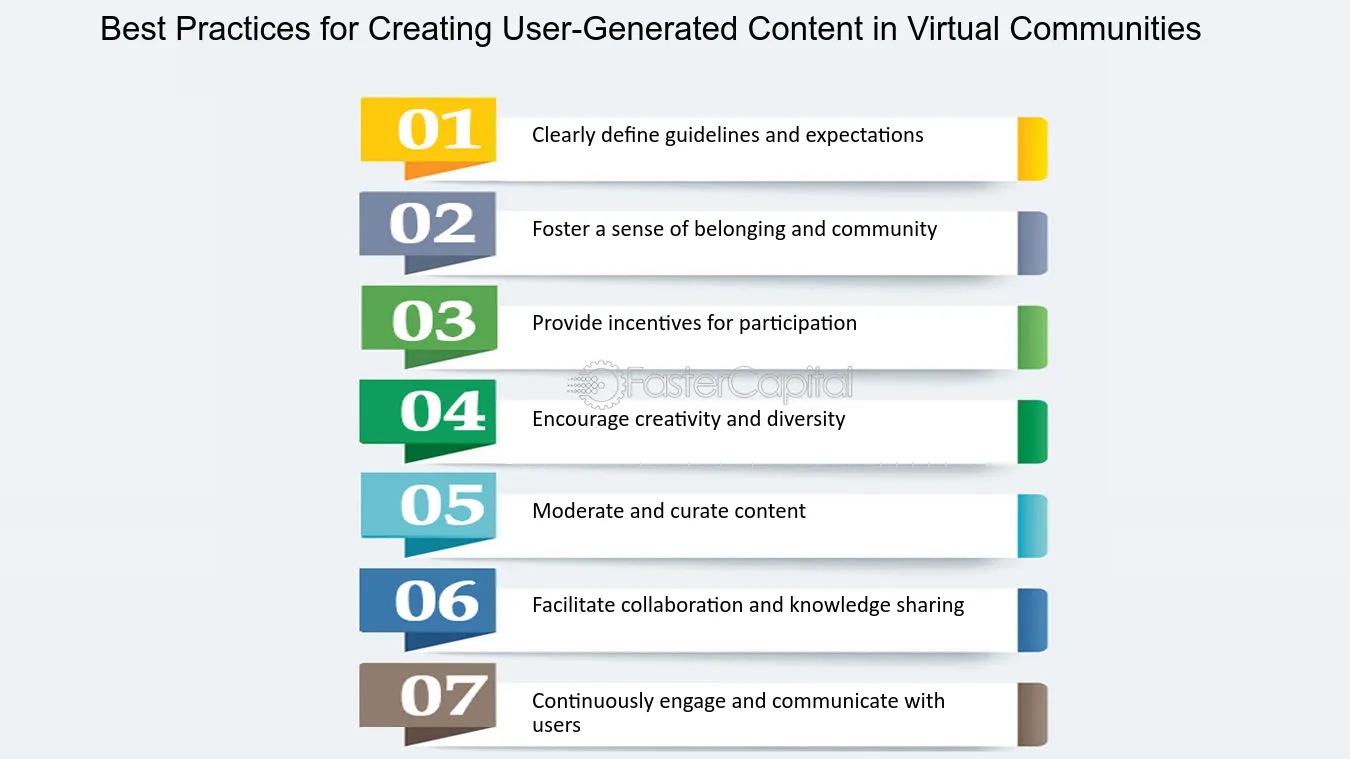 Best Practices for Creating User-Generated Content in Virtual Communities

01 Clearly define guidelines and expectations

02 Foster a sense of belonging and community

03 Provide incentives for participation

FasterCapital

04 Encourage creativity and diversity

05 Moderate and curate content

06 Facilitate collaboration and knowledge sharing

07 Continuously engage and communicate with users